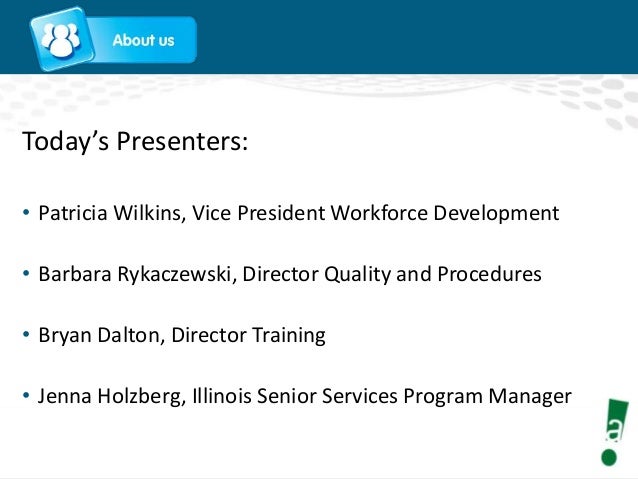 About us

Today’s Presenters:

• Patricia Wilkins, Vice President Workforce Development

• Barbara Rykaczewski, Director Quality and Procedures

• Bryan Dalton, Director Training

• Jenna Holzberg, Illinois Senior Services Program Manager

a